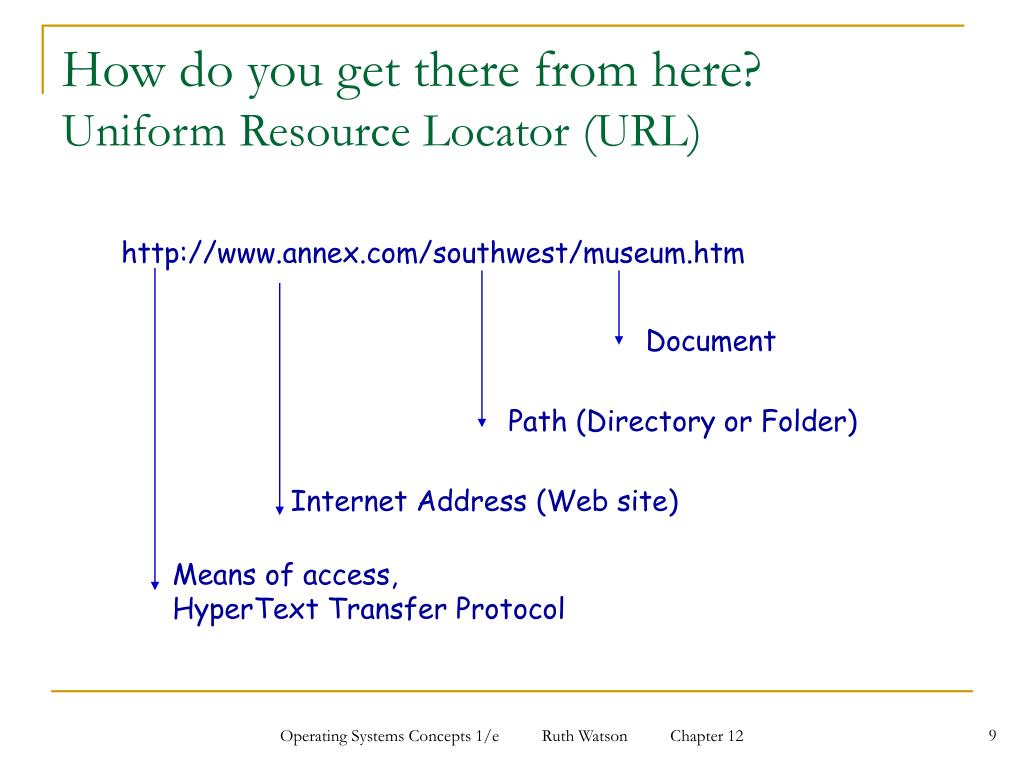 How do you get there from here?
Uniform Resource Locator (URL)

http://www.annex.com/southwest/museum.htm

Document

Path (Directory or Folder)

Internet Address (Web site)

Means of access,
HyperText Transfer Protocol

Operating Systems Concepts 1/e Ruth Watson Chapter 12

9